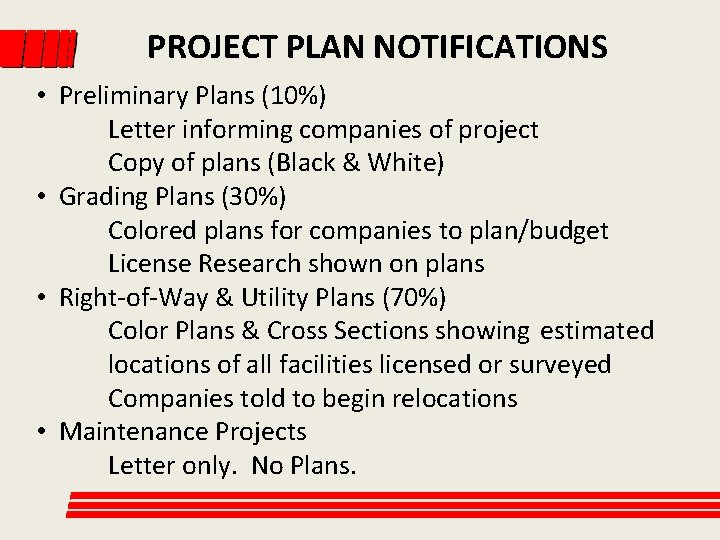 PROJECT PLAN NOTIFICATIONS

• Preliminary Plans (10%)
Letter informing companies of project
Copy of plans (Black & White)

• Grading Plans (30%)
Colored plans for companies to plan/budget
License Research shown on plans

• Right-of-Way & Utility Plans (70%)
Color Plans & Cross Sections showing estimated locations of all facilities licensed or surveyed
Companies told to begin relocations

• Maintenance Projects
Letter only. No Plans.